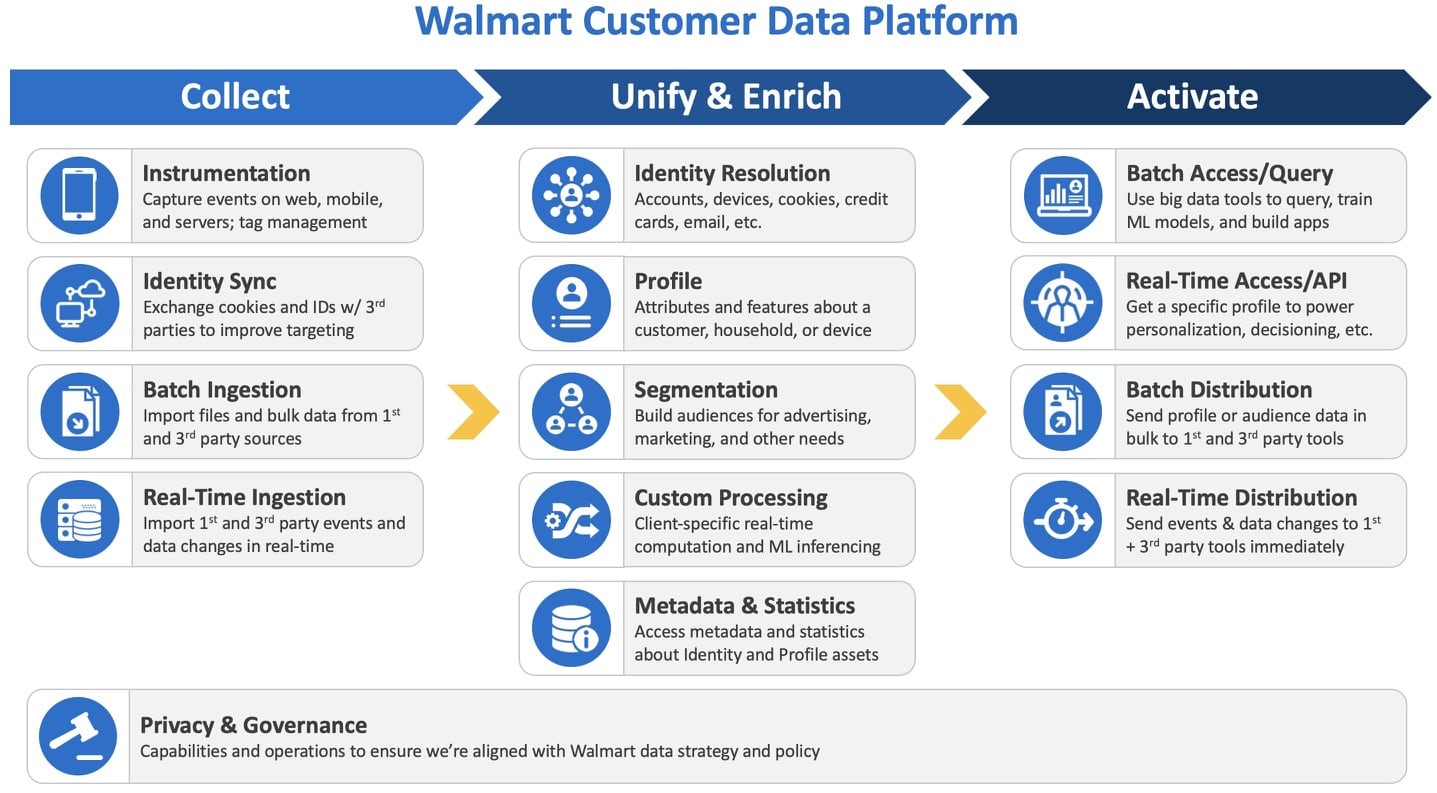 Walmart Customer Data Platform

Collect

Instrumentation
Capture events on web, mobile, and servers; tag management

Identity Sync
Exchange cookies and IDs w/ 3$^{rd}$ parties to improve targeting

Batch Ingestion
Import files and bulk data from 1$^{st}$ and 3$^{rd}$ party sources

Real-Time Ingestion
Import 1$^{st}$ and 3$^{rd}$ party events and data changes in real-time

Unify & Enrich

Identity Resolution
Accounts, devices, cookies, credit cards, email, etc.

Profile
Attributes and features about a customer, household, or device

Segmentation
Build audiences for advertising, marketing, and other needs

Custom Processing
Client-specific real-time computation and ML inferencing

Metadata & Statistics
Access metadata and statistics about Identity and Profile assets

Activate

Batch Access/Query
Use big data tools to query, train ML models, and build apps

Real-Time Access/API
Get a specific profile to power personalization, decisioning, etc.

Batch Distribution
Send profile or audience data in bulk to 1$^{st}$ and 3$^{rd}$ party tools

Real-Time Distribution
Send events & data changes to 1$^{st}$ + 3$^{rd}$ party tools immediately

Privacy & Governance
Capabilities and operations to ensure we're aligned with Walmart data strategy and policy